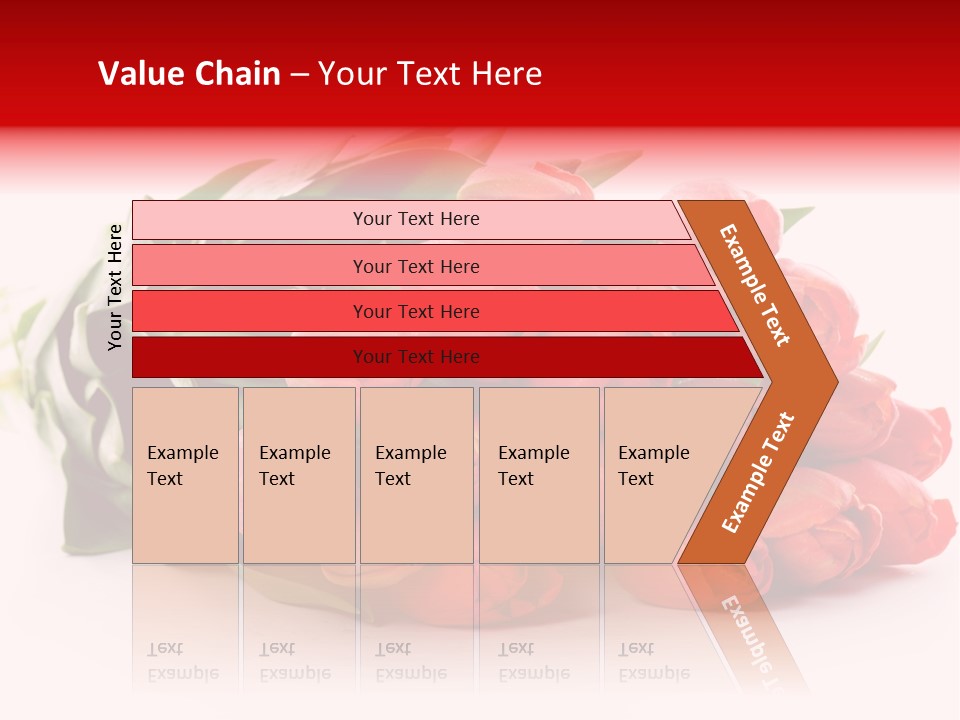 Value Chain – Your Text Here

Your Text Here

Your Text Here

Your Text Here

Your Text Here

Your Text Here

Example Text

Example Text

Example Text

Example Text

Example Text

Example Text

Example Text